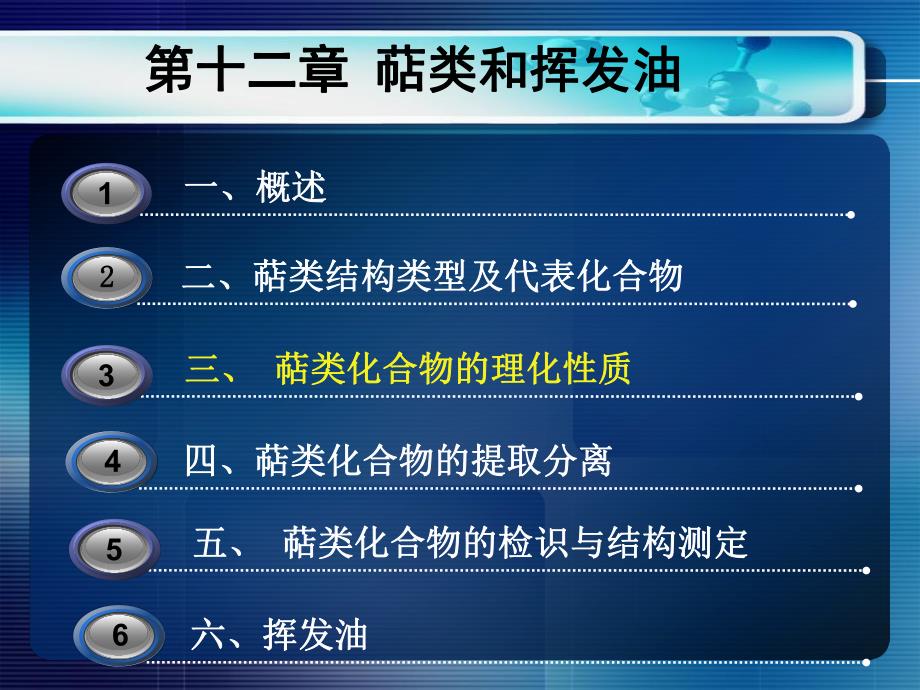 第十二章 萜类和挥发油

1 一、概述

2 二、萜类结构类型及代表化合物

3 三、 萜类化合物的理化性质

4 四、萜类化合物的提取分离

5 五、 萜类化合物的检识与结构测定

6 六、挥发油